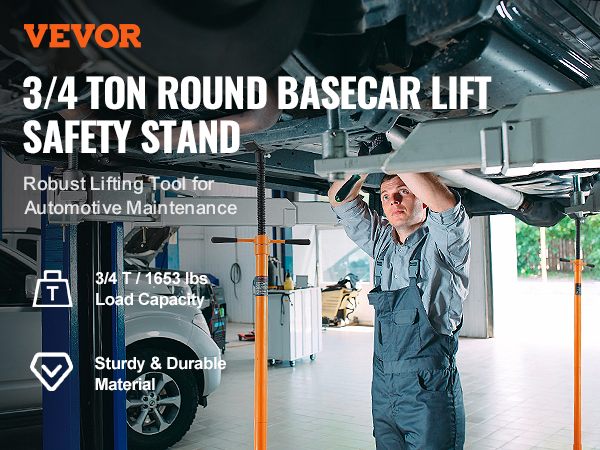 VEVOR

3/4 TON ROUND BASECAR LIFT SAFETY STAND

Robust Lifting Tool for Automotive Maintenance

T

3/4 T / 1653 lbs Load Capacity

Sturdy & Durable Material